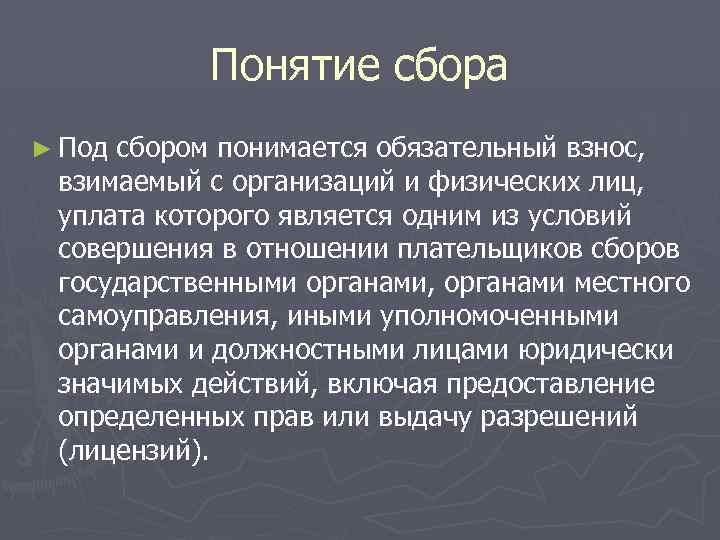 Понятие сбора

► Под сбором понимается обязательный взнос, взимаемый с организаций и физических лиц, уплата которого является одним из условий совершения в отношении плательщиков сборов государственными органами, органами местного самоуправления, иными уполномоченными органами и должностными лицами юридически значимых действий, включая предоставление определенных прав или выдачу разрешений (лицензий).